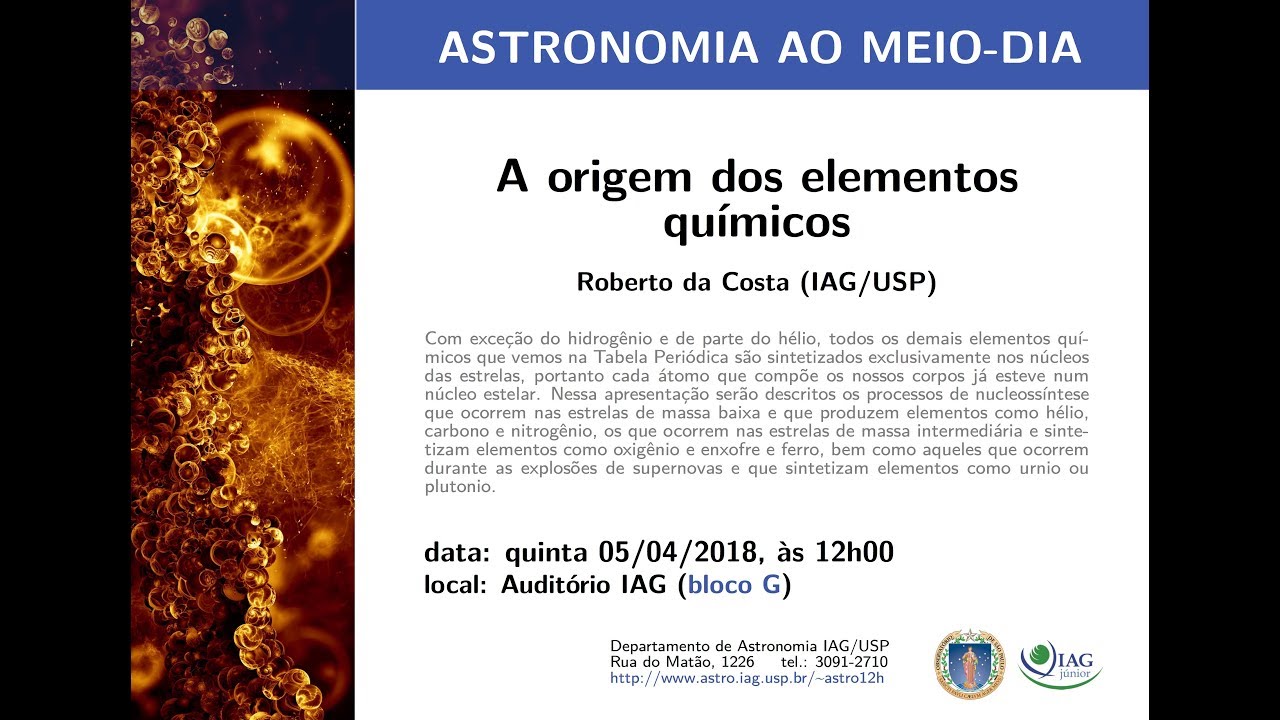 ASTRONOMIA AO MEIO-DIA

A origem dos elementos químicos

Roberto da Costa (IAG/USP)

Com exceção do hidrogênio e de parte do hélio, todos os demais elementos químicos que vemos na Tabela Periódica são sintetizados exclusivamente nos núcleos das estrelas, portanto cada átomo que compõe os nossos corpos já esteve num núcleo estelar. Nessa apresentação serão descritos os processos de nucleossíntese que ocorrem nas estrelas de massa baixa e que produzem elementos como hélio, carbono e nitrogênio, os que ocorrem nas estrelas de massa intermediária e sintetizam elementos como oxigênio e enxofre e ferro, bem como aqueles que ocorrem durante as explosões de supernovas e que sintetizam elementos como urnio ou plutonio.

data: quinta 05/04/2018, às 12h00
local: Auditório IAG (bloco G)

Departamento de Astronomia IAG/USP
Rua do Matão, 1226 tel.: 3091-2710
http://www.astro.iag.usp.br/~astro12h

IAG júnior